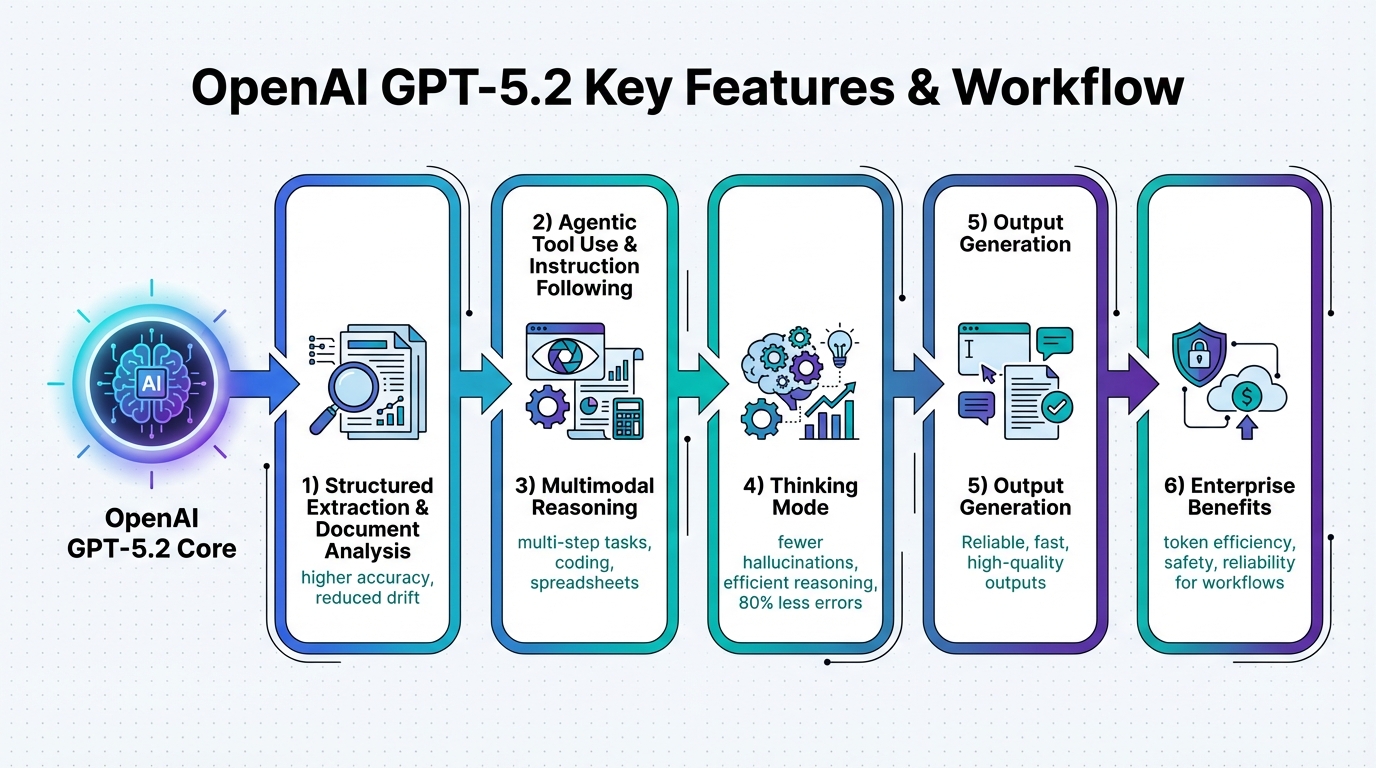 OpenAI GPT-5.2 Key Features & Workflow

AI

OpenAI GPT-5.2 Core

1) Structured Extraction & Document Analysis

higher accuracy, reduced drift

2) Agentic Tool Use & Instruction Following

3) Multimodal Reasoning

multi-step tasks, coding, spreadsheets

4) Thinking Mode

fewer hallucinations, efficient reasoning, 80% less errors

5) Output Generation

5) Output Generation

Reliable, fast, high-quality outputs

6) Enterprise Benefits

token efficiency, safety, reliability for workflows